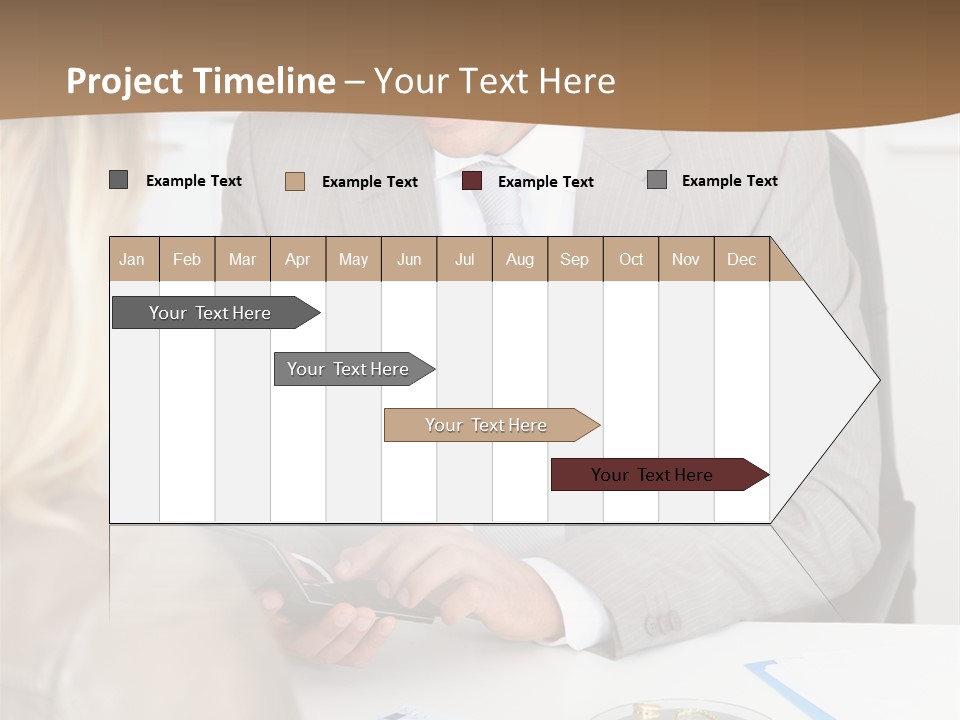 Project Timeline – Your Text Here

Example Text Example Text Example Text Example Text

| Jan | Feb | Mar | Apr | May | Jun | Jul | Aug | Sep | Oct | Nov | Dec |
|---|---|---|---|---|---|---|---|---|---|---|---|

Your Text Here

Your Text Here

Your Text Here

Your Text Here